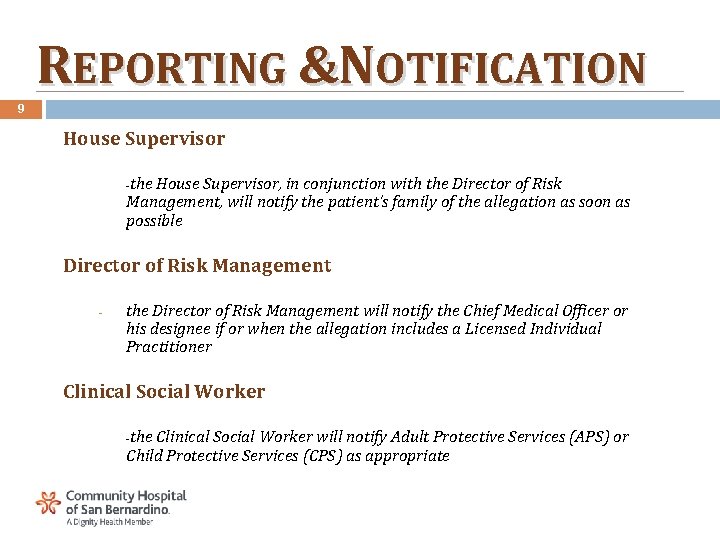 REPORTING &NOTIFICATION

9

House Supervisor

-the House Supervisor, in conjunction with the Director of Risk Management, will notify the patient's family of the allegation as soon as possible

Director of Risk Management

- the Director of Risk Management will notify the Chief Medical Officer or his designee if or when the allegation includes a Licensed Individual Practitioner

Clinical Social Worker

-the Clinical Social Worker will notify Adult Protective Services (APS) or Child Protective Services (CPS) as appropriate

Community Hospital of San Bernardino. A Dignity Health Member